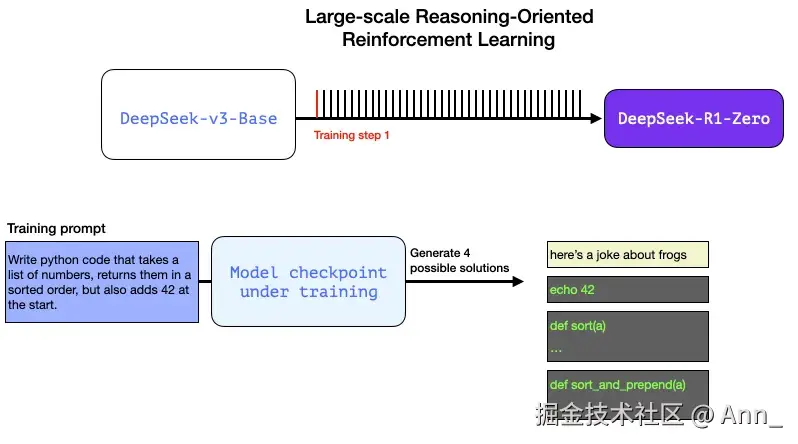 Large-scale Reasoning-Oriented Reinforcement Learning

DeepSeek-v3-Base

Training step 1

DeepSeek-R1-Zero

Training prompt

Write python code that takes a list of numbers, returns them in a sorted order, but also adds 42 at the start.

Model checkpoint under training

Generate 4 possible solutions

here's a joke about frogs

echo 42

def sort(a)
...

def sort_and_prepend(a)

掘金技术社区 @ Ann_